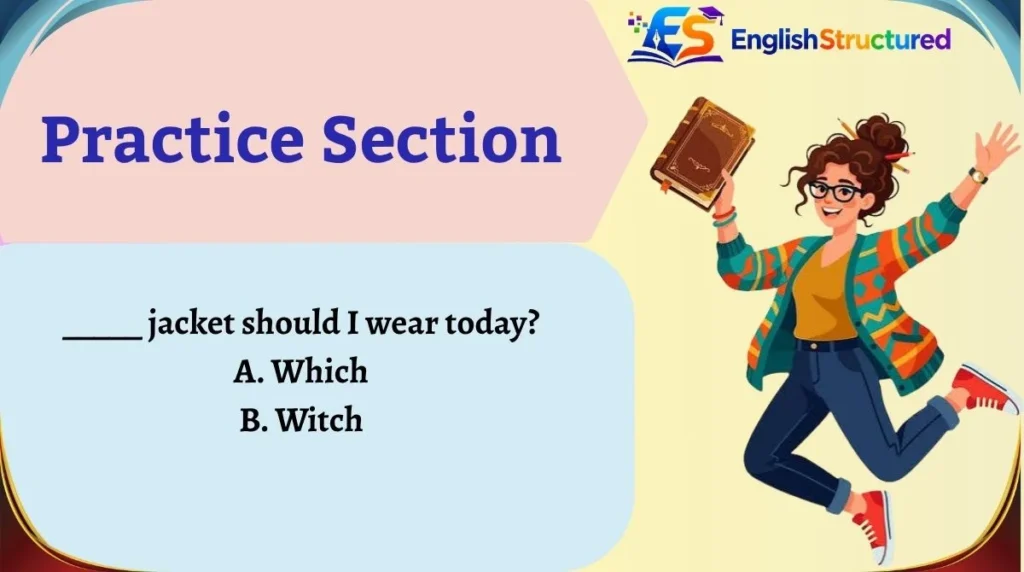 ES EnglishStructured

Practice Section

_____ jacket should I wear today?
A. Which
B. Witch